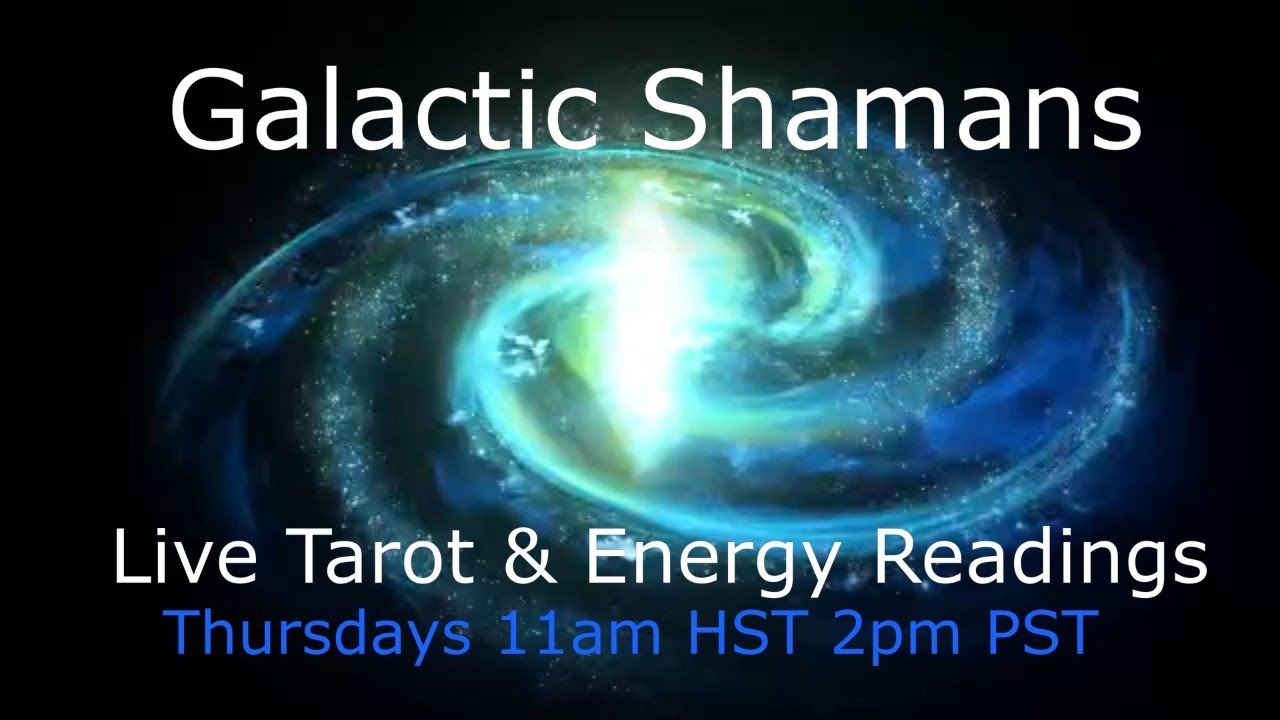 Galactic Shamans

Live Tarot & Energy Readings
Thursdays 11am HST 2pm PST